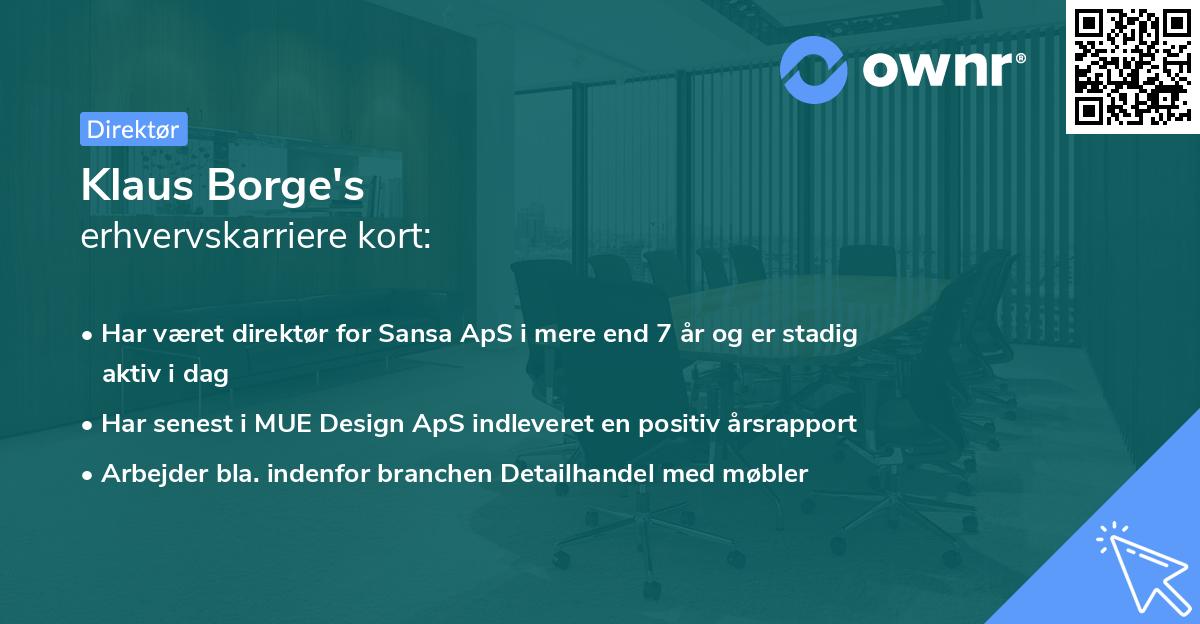 ownr®

Direktør

Klaus Borge's
erhvervskarriere kort:

• Har været direktør for Sansa ApS i mere end 7 år og er stadig aktiv i dag
• Har senest i MUE Design ApS indleveret en positiv årsrapport
• Arbejder bla. indenfor branchen Detailhandel med møbler